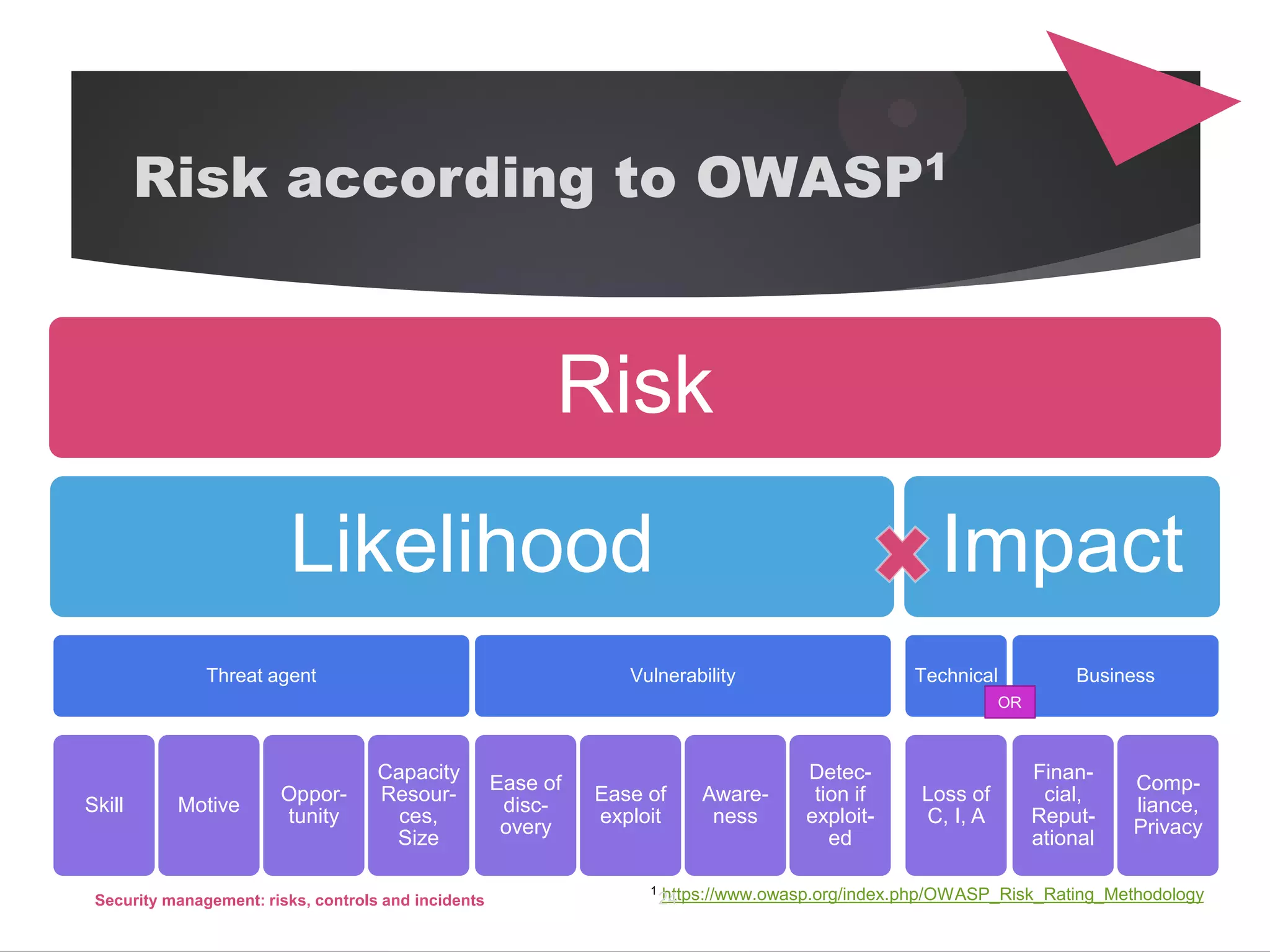 Risk according to OWASP$^1$

Risk

Likelihood

Impact

Threat agent

Vulnerability

Technical

OR

Business

Skill

Motive

Opportunity

Capacity Resources, Size

Ease of discovery

Ease of exploit

Awareness

Detection if exploited

Loss of C, I, A

Financial, Reputational

Compliance, Privacy

Security management: risks, controls and incidents

$^1$ https://www.owasp.org/index.php/OWASP_Risk_Rating_Methodology